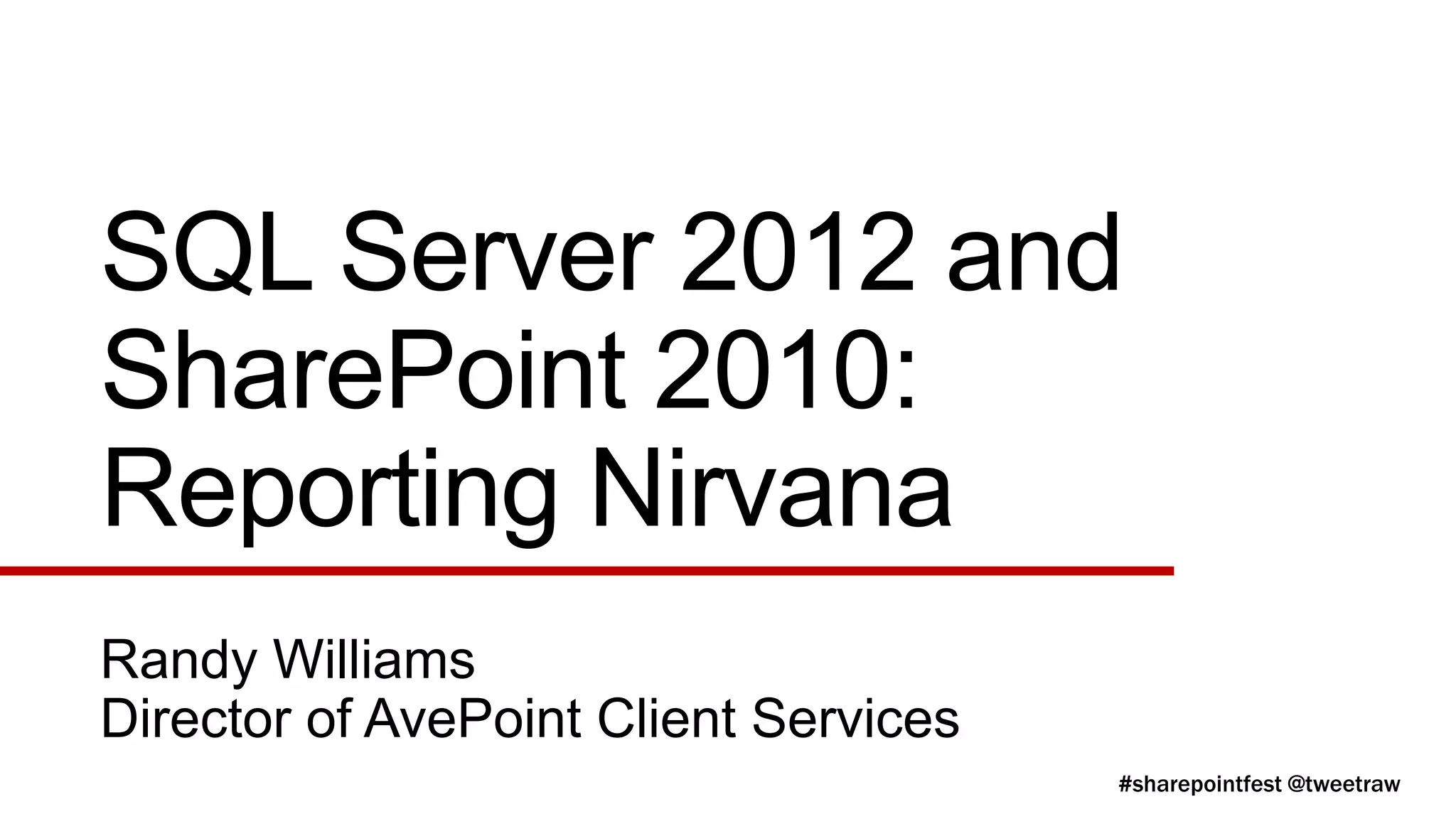 SQL Server 2012 and SharePoint 2010: Reporting Nirvana

Randy Williams
Director of AvePoint Client Services

#sharepointfest @tweetraw